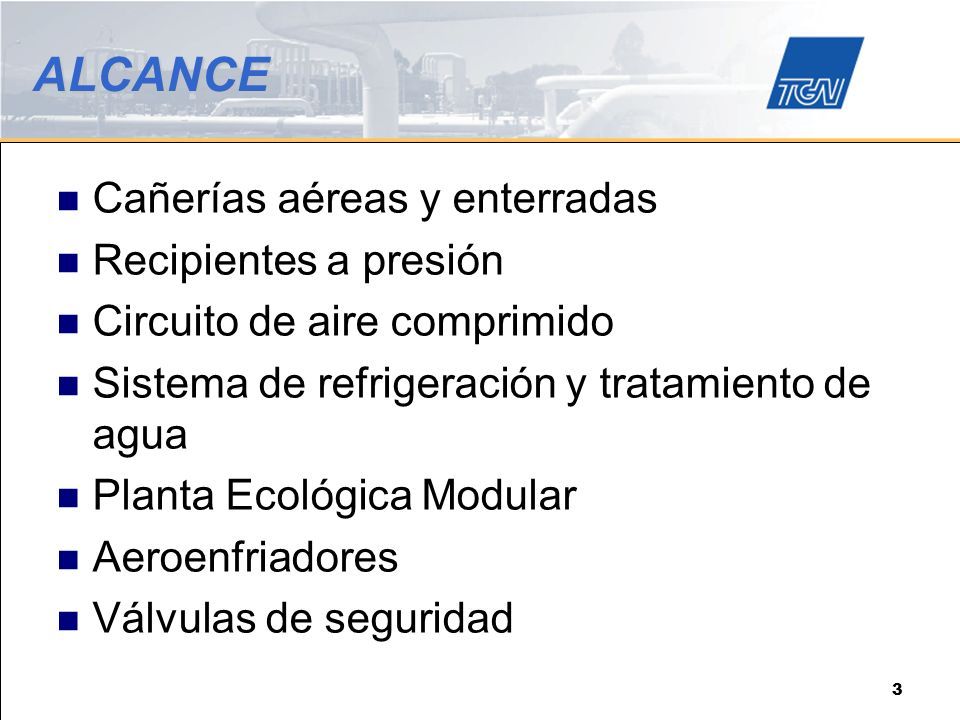 ALCANCE

TGN

- Cañerías aéreas y enterradas
- Recipientes a presión
- Circuito de aire comprimido
- Sistema de refrigeración y tratamiento de agua
- Planta Ecológica Modular
- Aeroenfriadores
- Válvulas de seguridad

3